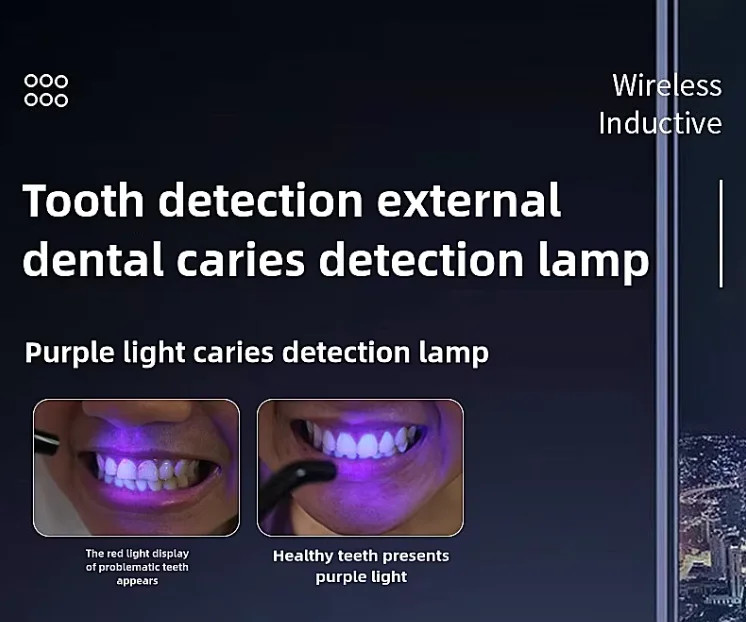 Wireless Inductive

Tooth detection external dental caries detection lamp

Purple light caries detection lamp

The red light display of problematic teeth appears

Healthy teeth presents purple light